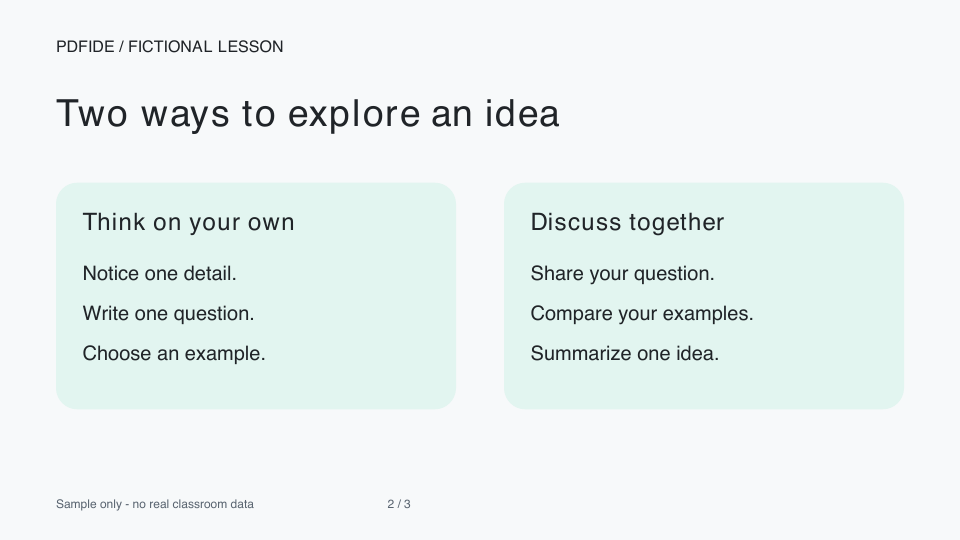 PDFIDE / FICTIONAL LESSON

Two ways to explore an idea

Think on your own

Notice one detail.

Write one question.

Choose an example.

Discuss together

Share your question.

Compare your examples.

Summarize one idea.

Sample only - no real classroom data

2 / 3